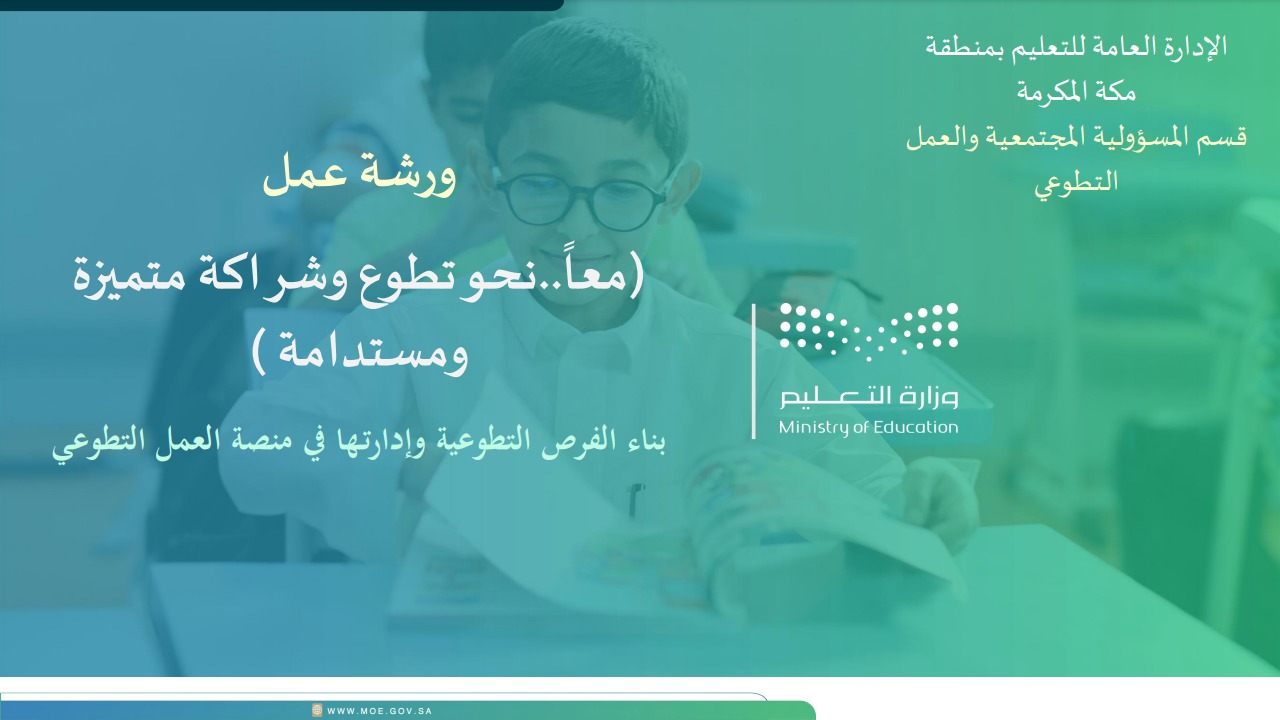 الإدارة العامة للتعليم بمنطقة مكة المكرمة
قسم المسؤولية المجتمعية والعمل التطوعي

ورشة عمل

(معاً..نحو تطوع وشراكة متميزة ومستدامة )

بناء الفرص التطوعية وإدارتها في منصة العمل التطوعي

وزارة التعليم
Ministry of Education

WWW.MOE.GOV.SA